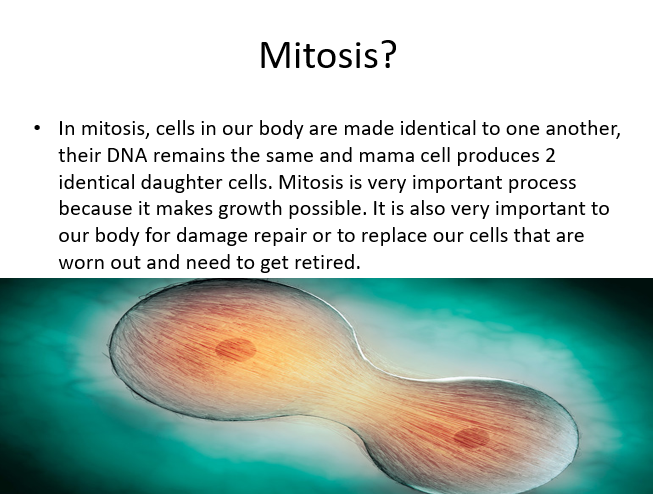 Mitosis?

• In mitosis, cells in our body are made identical to one another, their DNA remains the same and mama cell produces 2 identical daughter cells. Mitosis is very important process because it makes growth possible. It is also very important to our body for damage repair or to replace our cells that are worn out and need to get retired.